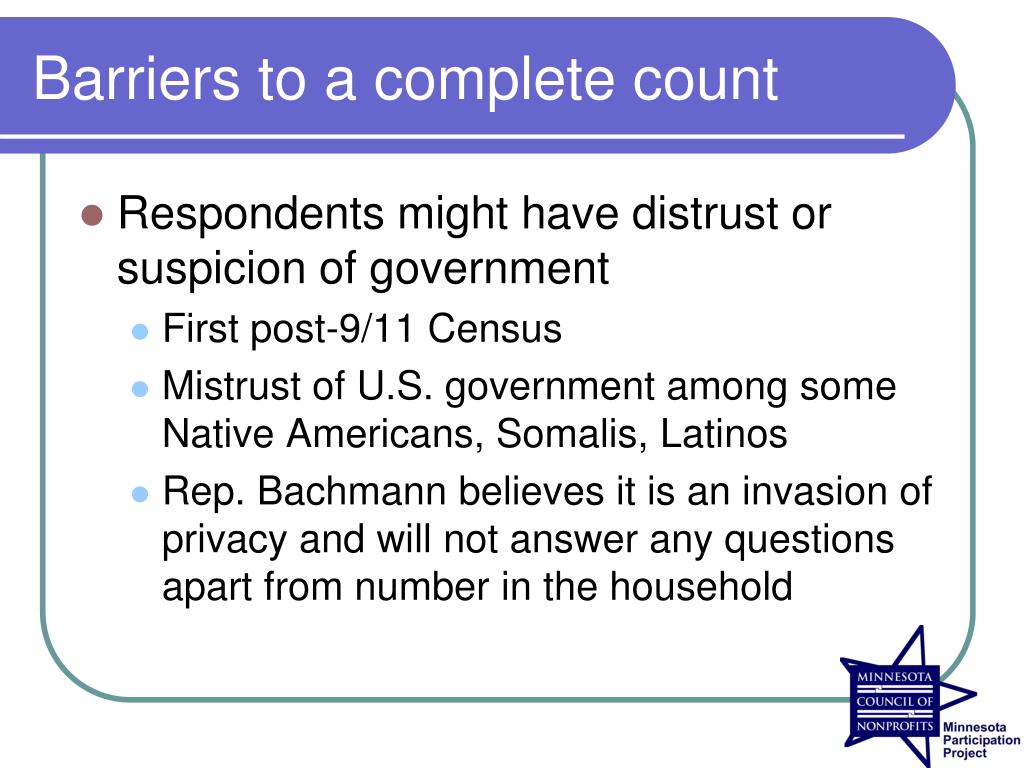 Barriers to a complete count

Respondents might have distrust or suspicion of government

First post-9/11 Census

Mistrust of U.S. government among some Native Americans, Somalis, Latinos

Rep. Bachmann believes it is an invasion of privacy and will not answer any questions apart from number in the household

MINNESOTA COUNCIL OF NONPROFITS

Minnesota Participation Project